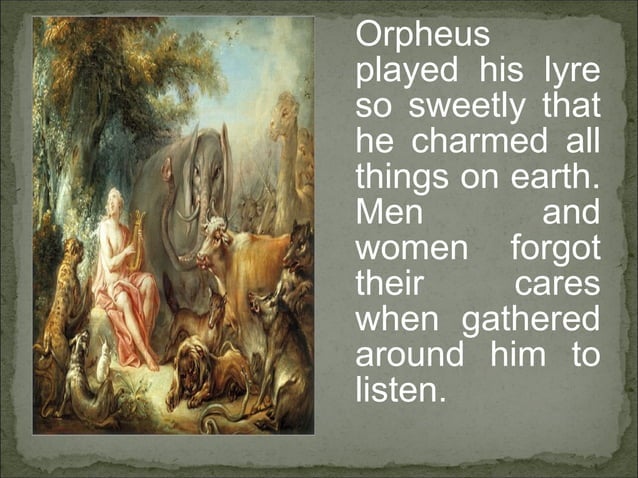 Orpheus played his lyre so sweetly that he charmed all things on earth. Men and women forgot their cares when gathered around him to listen.